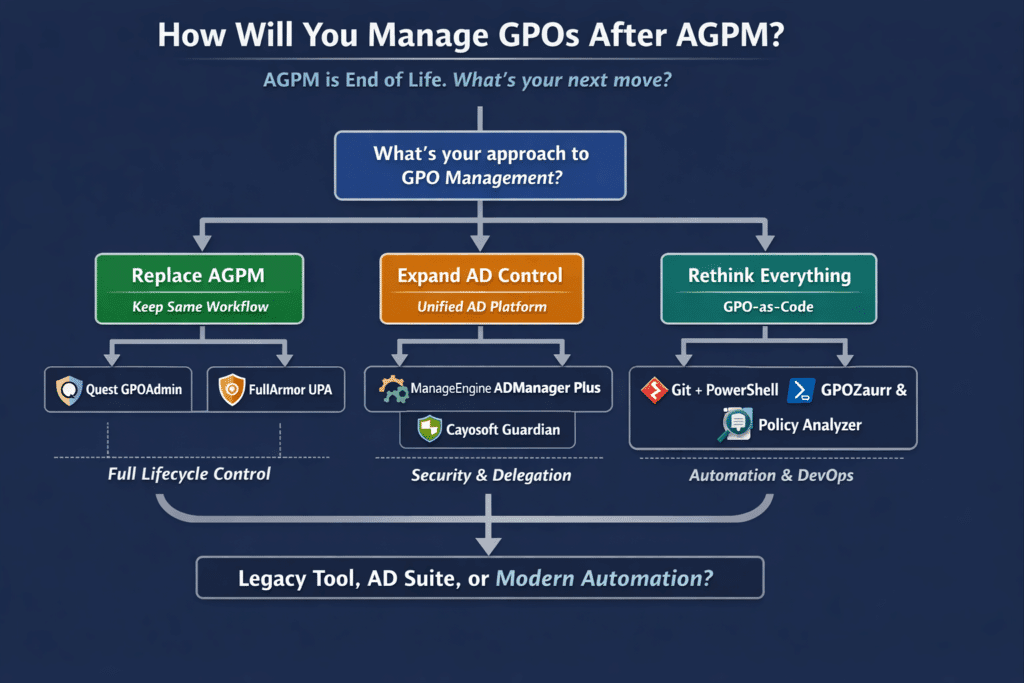 How Will You Manage GPOs After AGPM?

AGPM is End of Life. What's your next move?

What's your approach to GPO Management?

Replace AGPM
Keep Same Workflow

Quest GPOAdmin

FullArmor UPA

Full Lifecycle Control

Expand AD Control
Unified AD Platform

ManageEngine ADManager Plus

Cayosoft Guardian

Security & Delegation

Rethink Everything
GPO-as-Code

Git + PowerShell

GPOZaurr &

Policy Analyzer

Automation & DevOps

Legacy Tool, AD Suite, or Modern Automation?